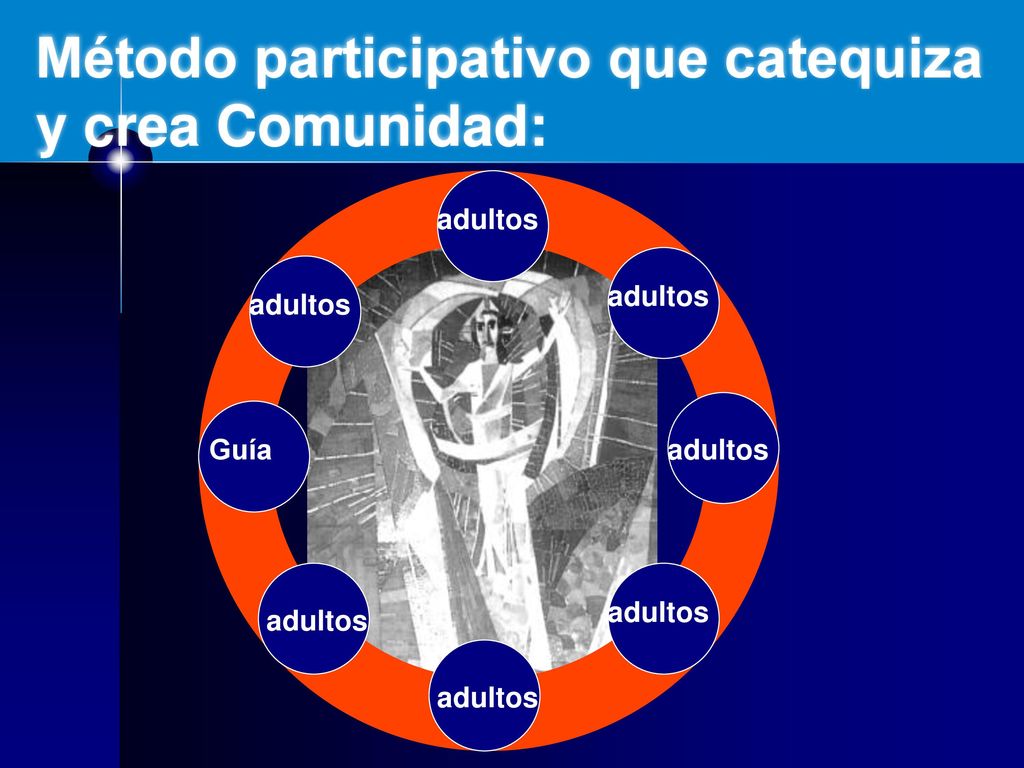 Método participativo que catequiza y crea Comunidad:

adultos

adultos

adultos

Guía

adultos

adultos

adultos

adultos